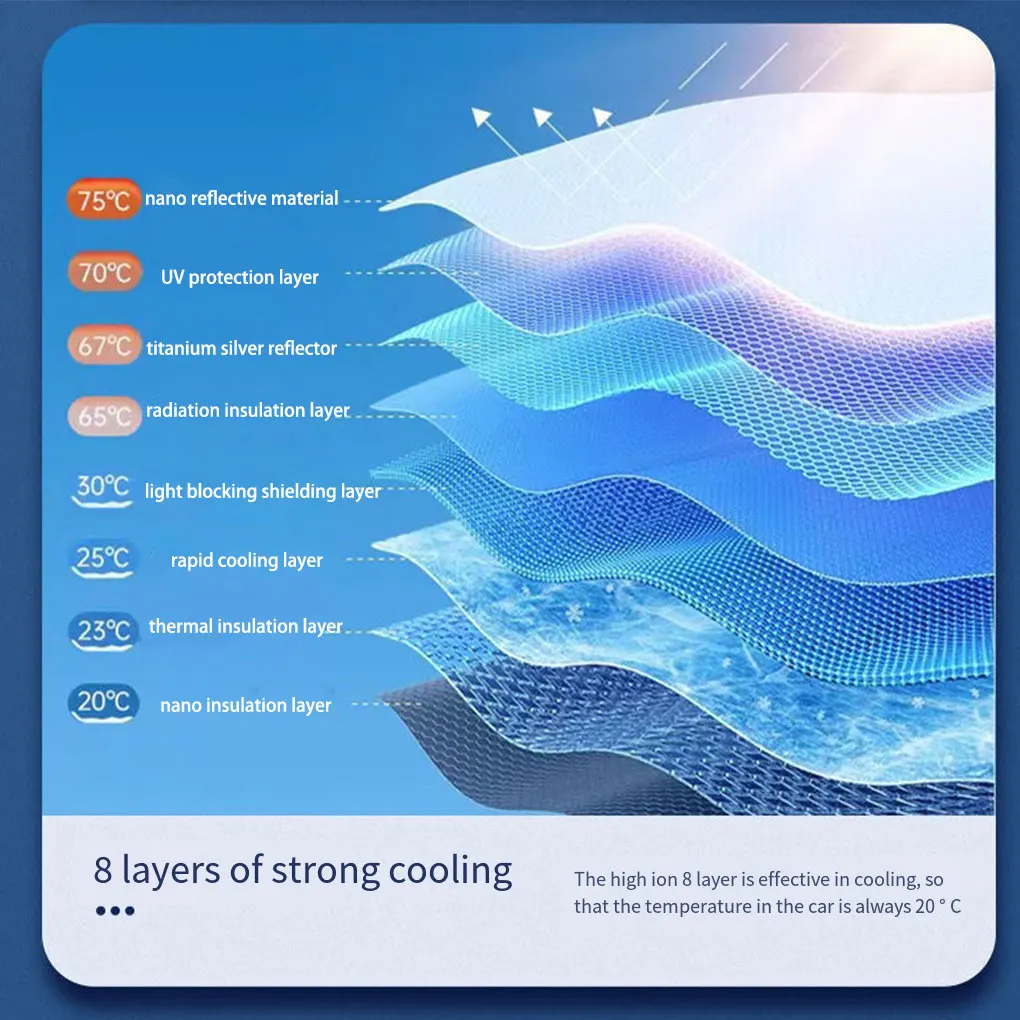 75℃ nano reflective material

70℃ UV protection layer

67℃ titanium silver reflector

65℃ radiation insulation layer

30℃ light blocking shielding layer

25℃ rapid cooling layer

23℃ thermal insulation layer

20℃ nano insulation layer

8 layers of strong cooling

The high ion 8 layer is effective in cooling, so that the temperature in the car is always 20 ° C